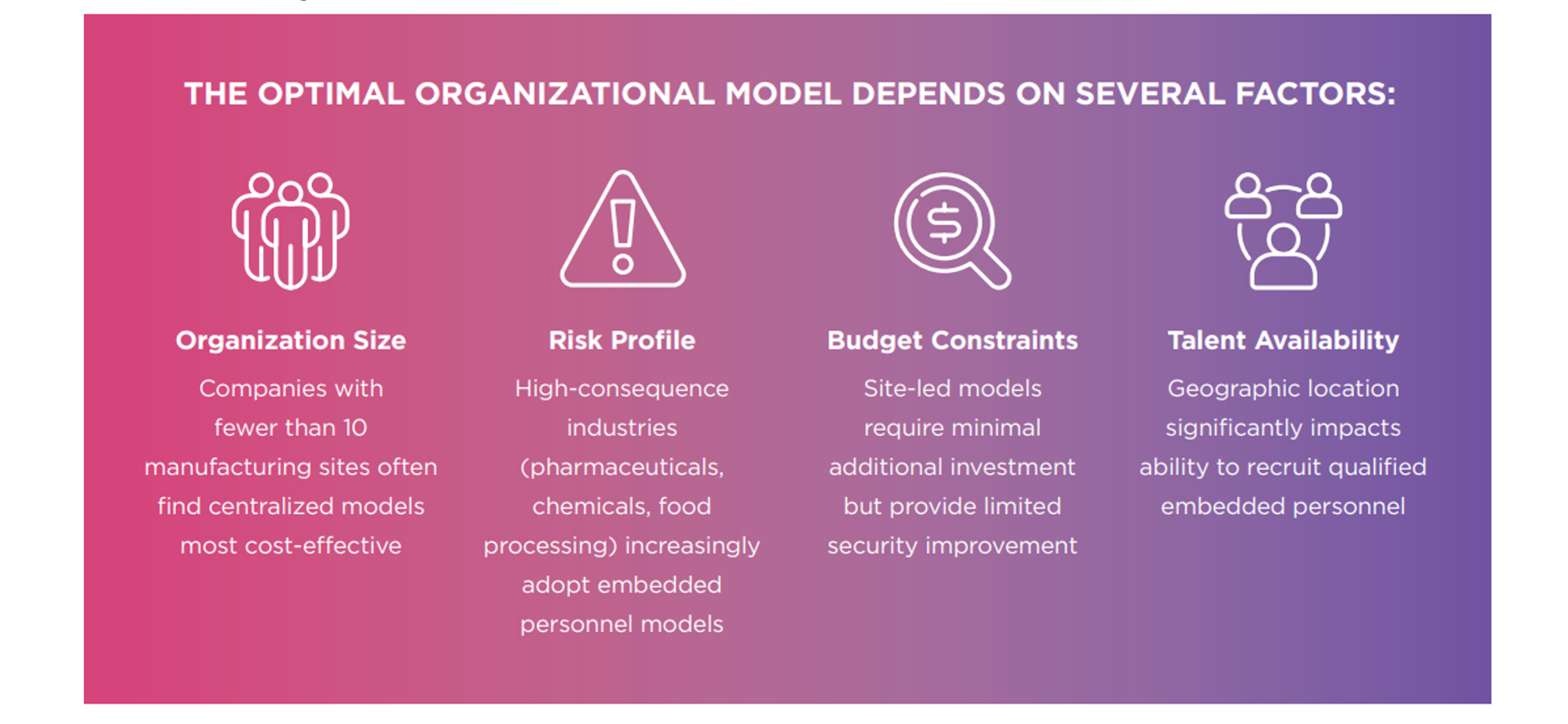 THE OPTIMAL ORGANIZATIONAL MODEL DEPENDS ON SEVERAL FACTORS:

Organization Size

Companies with fewer than 10 manufacturing sites often find centralized models most cost-effective

Risk Profile

High-consequence industries (pharmaceuticals, chemicals, food processing) increasingly adopt embedded personnel models

Budget Constraints

Site-led models require minimal additional investment but provide limited security improvement

Talent Availability

Geographic location significantly impacts ability to recruit qualified embedded personnel